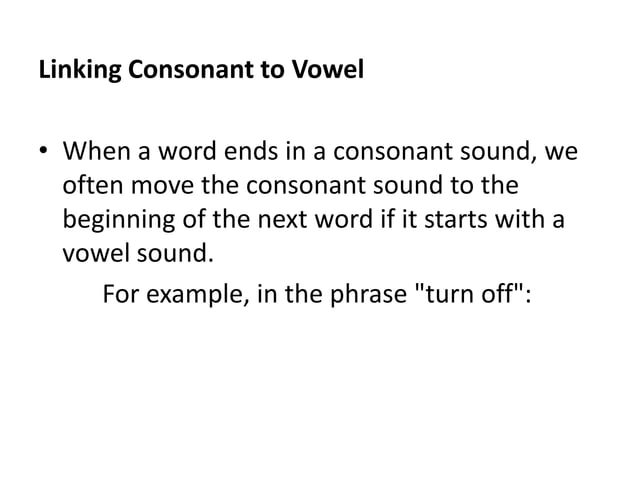 Linking Consonant to Vowel

• When a word ends in a consonant sound, we often move the consonant sound to the beginning of the next word if it starts with a vowel sound.

For example, in the phrase "turn off":